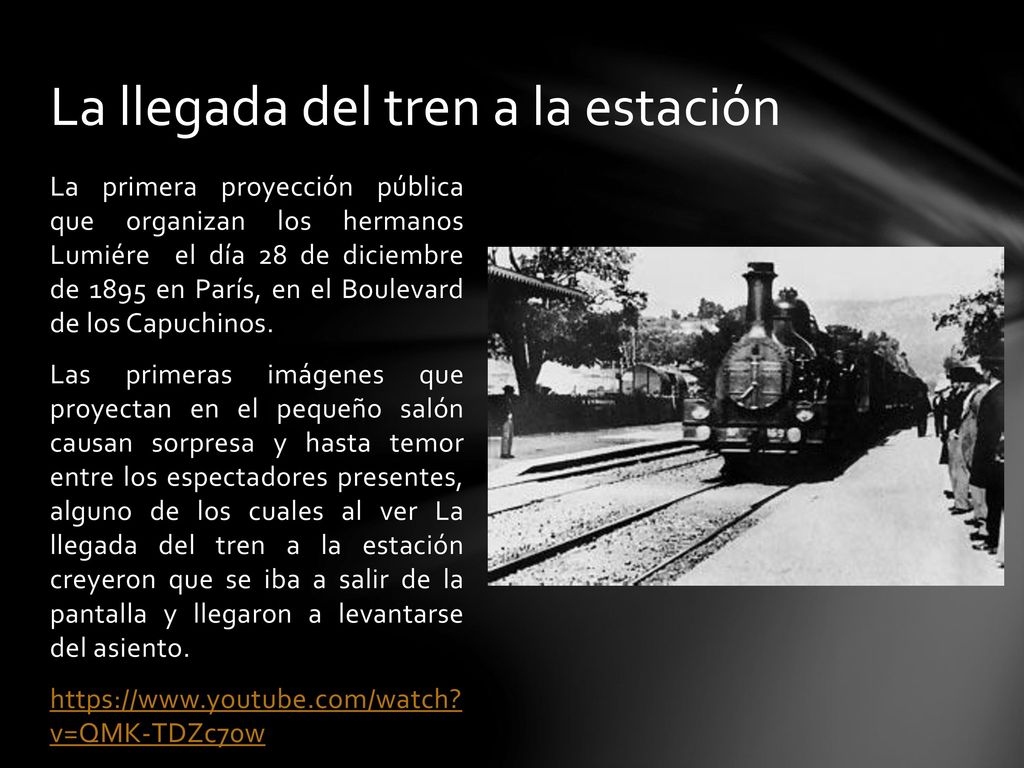 La llegada del tren a la estación

La primera proyección pública que organizan los hermanos Lumiére el día 28 de diciembre de 1895 en París, en el Boulevard de los Capuchinos.

Las primeras imágenes que proyectan en el pequeño salón causan sorpresa y hasta temor entre los espectadores presentes, alguno de los cuales al ver La llegada del tren a la estación creyeron que se iba a salir de la pantalla y llegaron a levantarse del asiento.

https://www.youtube.com/watch?v=QMK-TDZc70w